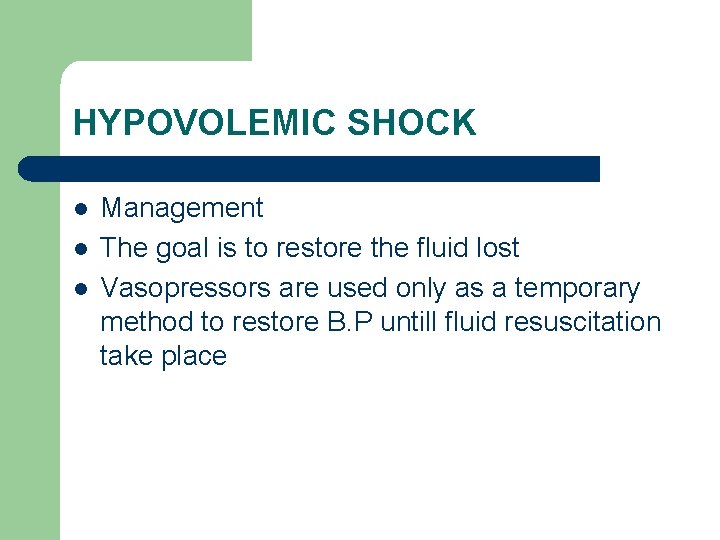 HYPOVOLEMIC SHOCK

- Management
- The goal is to restore the fluid lost
- Vasopressors are used only as a temporary method to restore B.P untill fluid resuscitation take place